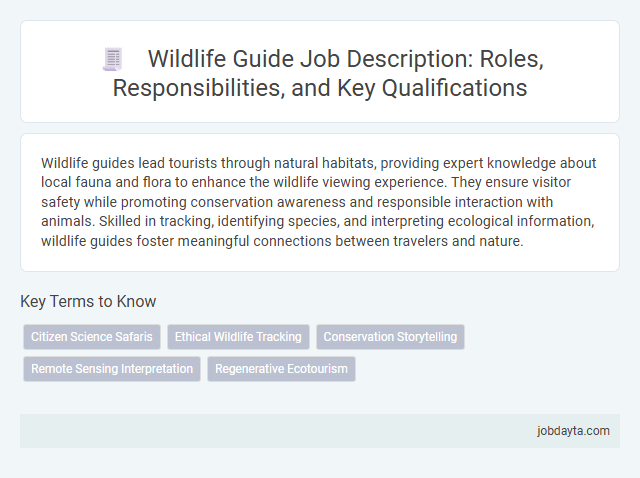 Wildlife Guide Job Description: Roles, Responsibilities, and Key Qualifications

Wildlife guides lead tourists through natural habitats, providing expert knowledge about local fauna and flora to enhance the wildlife viewing experience. They ensure visitor safety while promoting conservation awareness and responsible interaction with animals. Skilled in tracking, identifying species, and interpreting ecological information, wildlife guides foster meaningful connections between travelers and nature.

Key Terms to Know

Citizen Science Safaris
Ethical Wildlife Tracking
Conservation Storytelling
Remote Sensing Interpretation
Regenerative Ecotourism

jobdayta.com